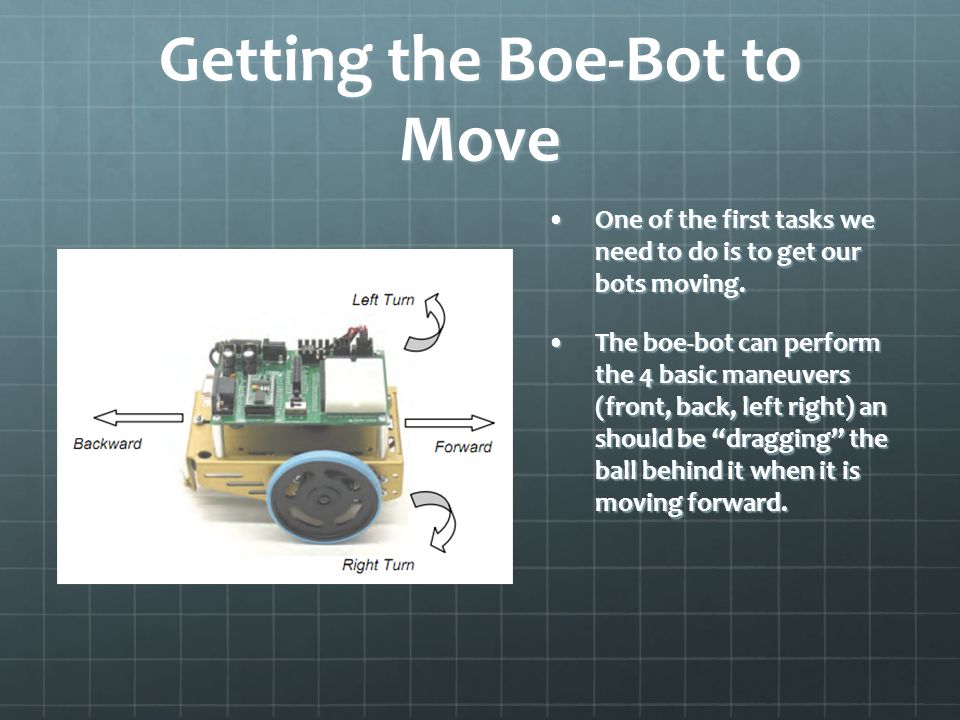 Getting the Boe-Bot to Move

Left Turn

Backward

Forward

Right Turn

• One of the first tasks we need to do is to get our bots moving.

• The boe-bot can perform the 4 basic maneuvers (front, back, left right) an should be “dragging” the ball behind it when it is moving forward.